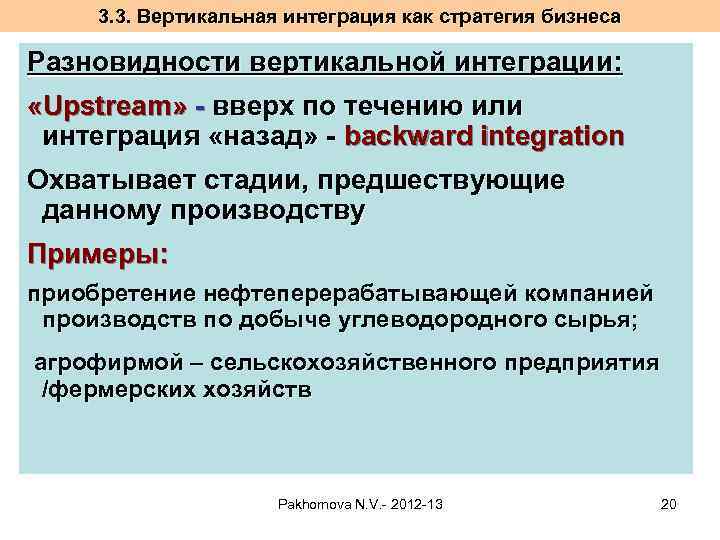 3.3. Вертикальная интеграция как стратегия бизнеса

Разновидности вертикальной интеграции:

«Upstream» - вверх по течению или интеграция «назад» - backward integration

Охватывает стадии, предшествующие данному производству

Примеры:

приобретение нефтеперерабатывающей компанией производств по добыче углеводородного сырья;

агрофирмой – сельскохозяйственного предприятия /фермерских хозяйств

Pakhomova N.V.- 2012-13

20